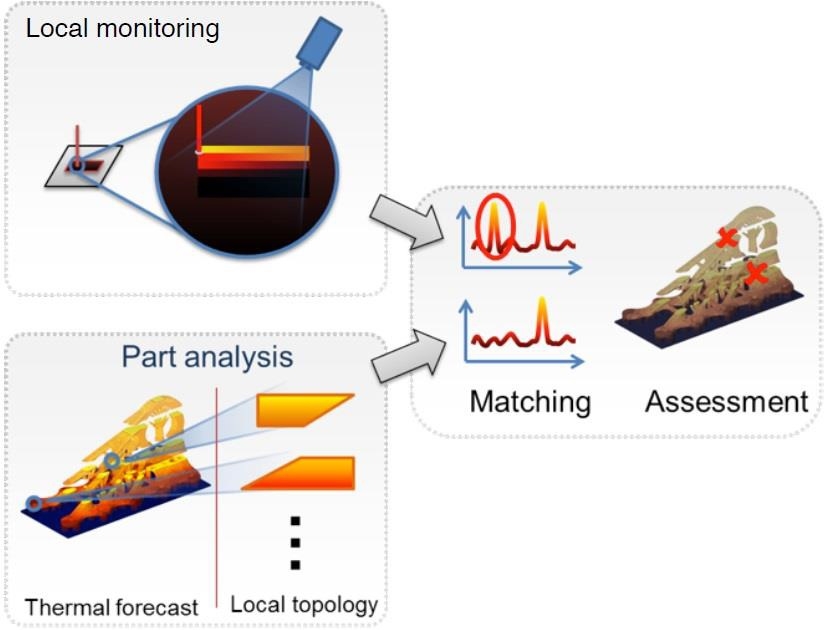 Local monitoring

Part analysis

Thermal forecast

Local topology

Matching

Assessment